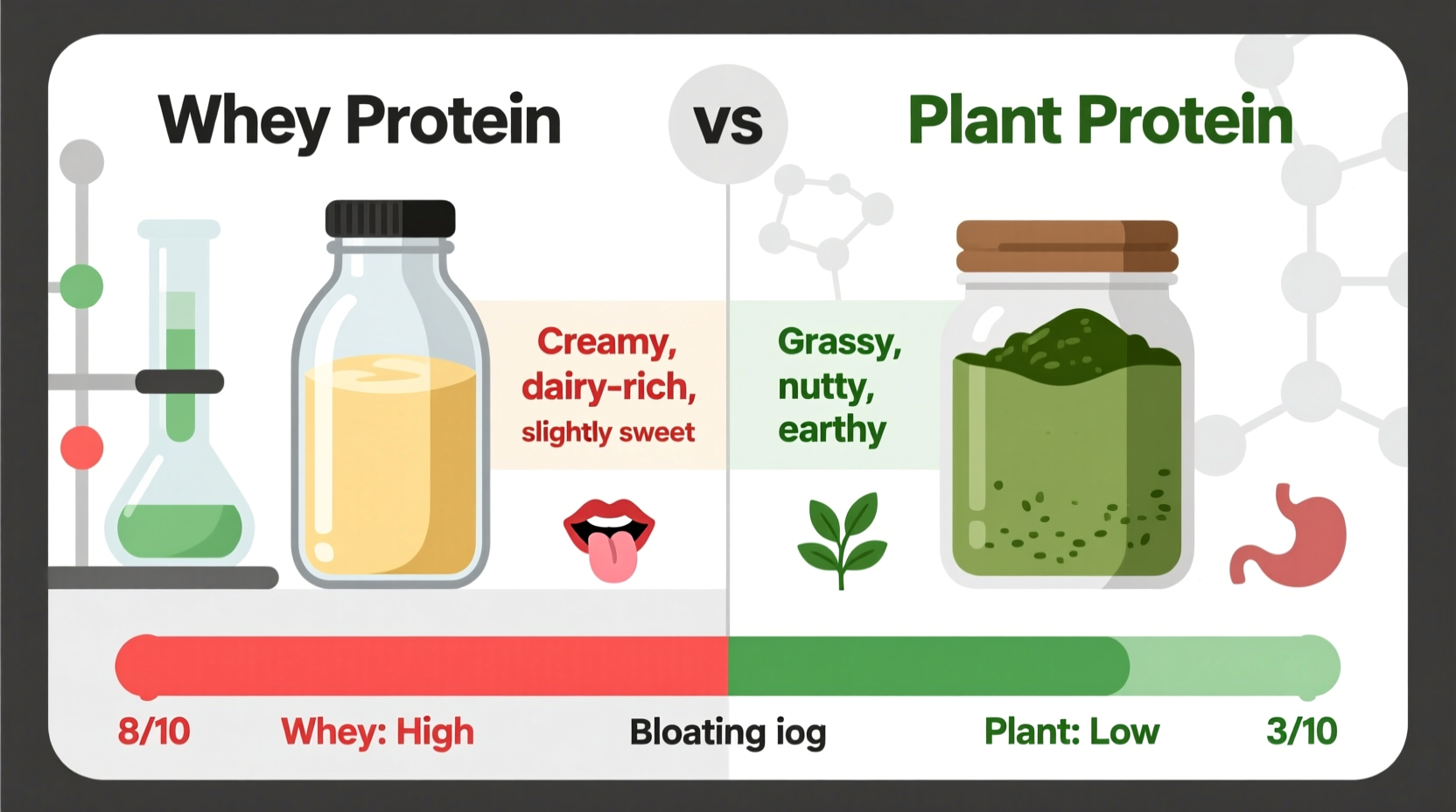 Whey Protein

vs

Plant Protein

Creamy, dairy-rich, slightly sweet

Grassy, nutty, earthy

8/10 Whey: High Bloating iog Plant: Low 3/10